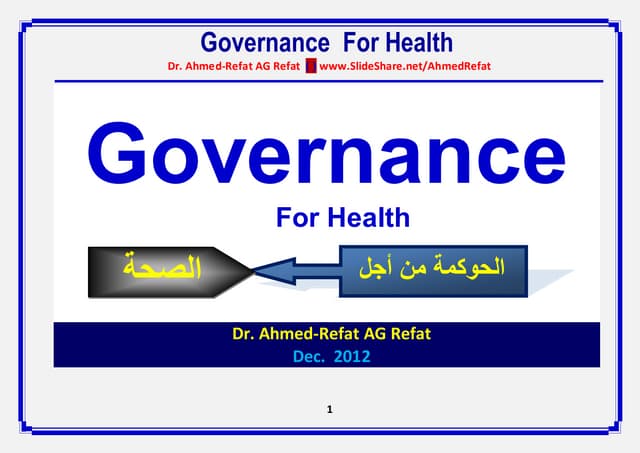 Governance For Health
Dr. Ahmed-Refat AG Refat www.SlideShare.net/AhmedRefat

Governance
For Health

الحوكمة من أجل

الصحة

Dr. Ahmed-Refat AG Refat
Dec. 2012

1